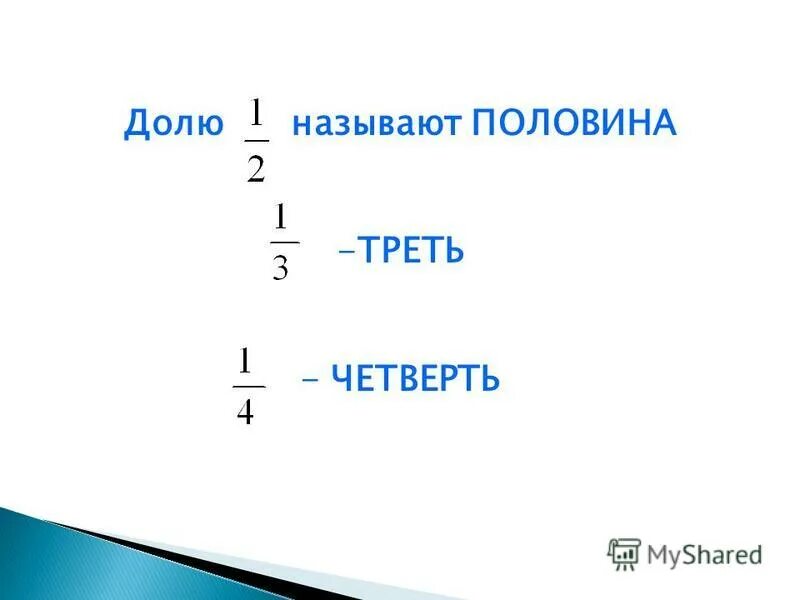 Долю $\frac{1}{2}$ называют ПОЛОВИНА

$\frac{1}{3}$ –ТРЕТЬ

$\frac{1}{4}$ – ЧЕТВЕРТЬ

MyShared